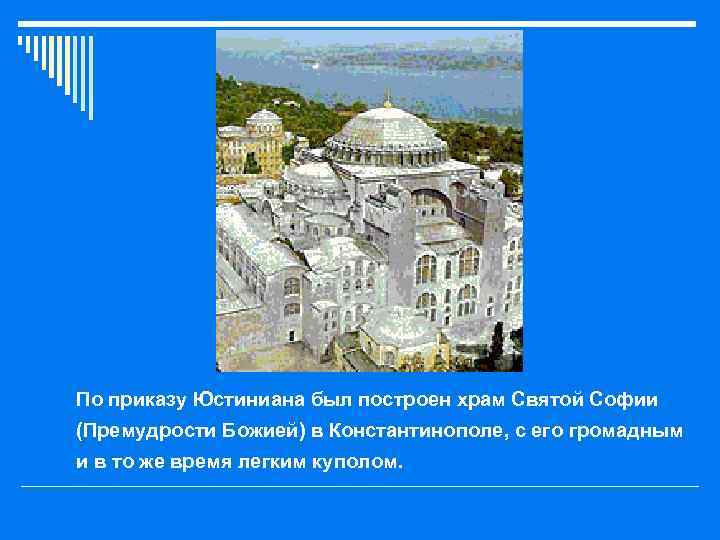 По приказу Юстиниана был построен храм Святой Софии (Премудрости Божией) в Константинополе, с его громадным и в то же время легким куполом.